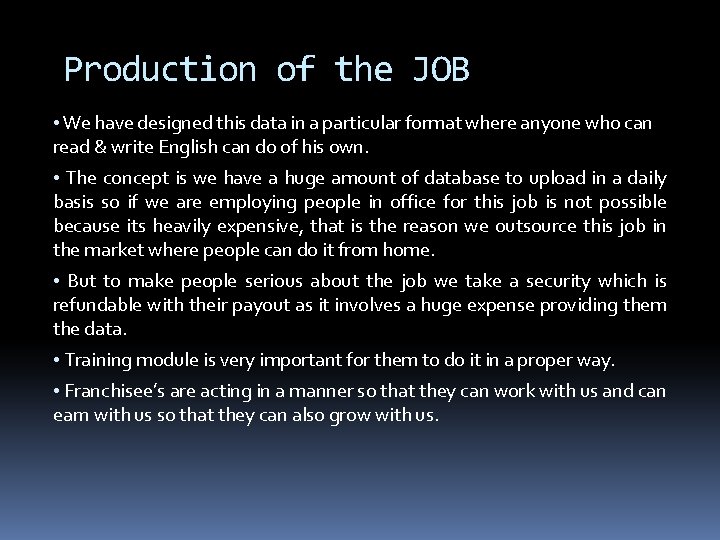 Production of the JOB

• We have designed this data in a particular format where anyone who can read & write English can do of his own.

• The concept is we have a huge amount of database to upload in a daily basis so if we are employing people in office for this job is not possible because its heavily expensive, that is the reason we outsource this job in the market where people can do it from home.

• But to make people serious about the job we take a security which is refundable with their payout as it involves a huge expense providing them the data.

• Training module is very important for them to do it in a proper way.

• Franchisee's are acting in a manner so that they can work with us and can earn with us so that they can also grow with us.